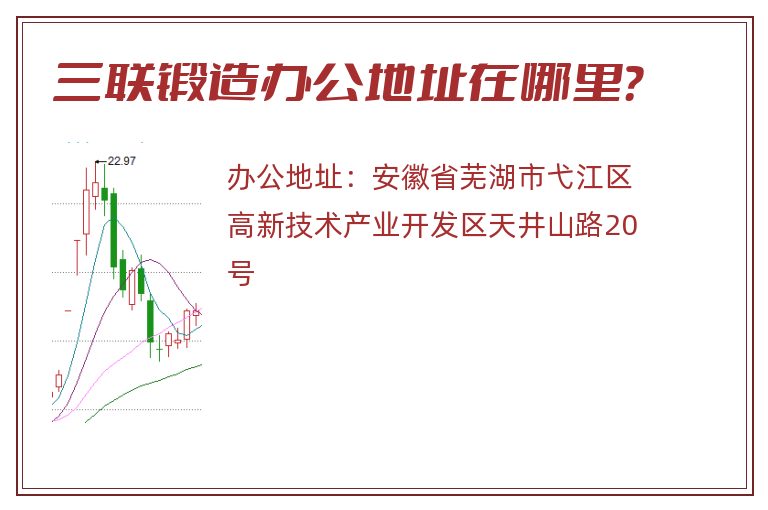 三联锻造办公地址在哪里?

22.97

办公地址：安徽省芜湖市弋江区高新技术产业开发区天井山路20号